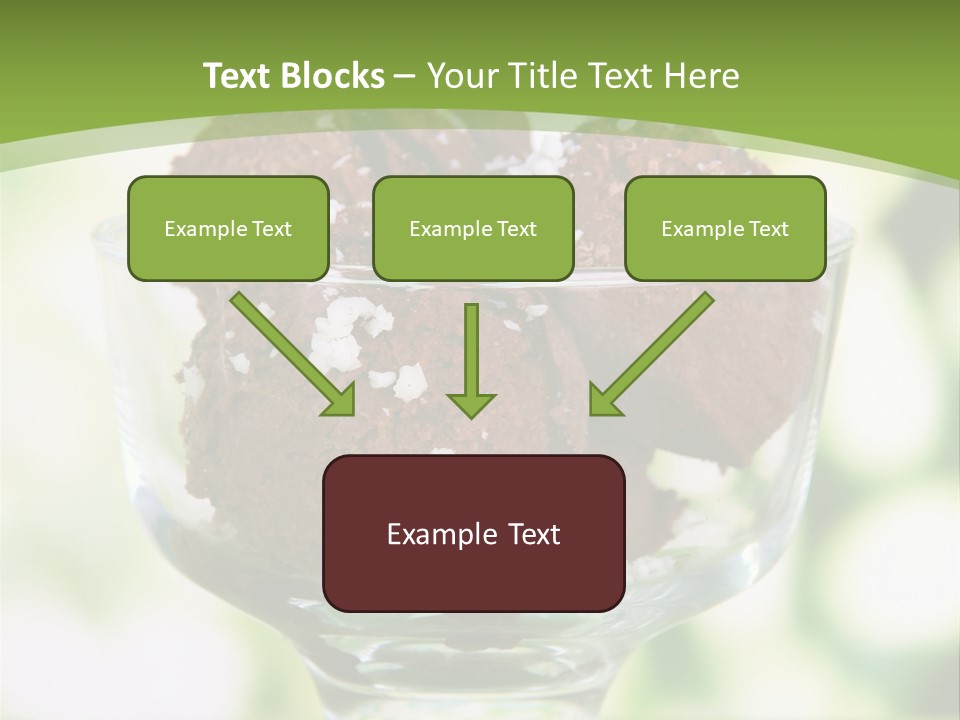 Text Blocks – Your Title Text Here

Example Text

Example Text

Example Text

Example Text